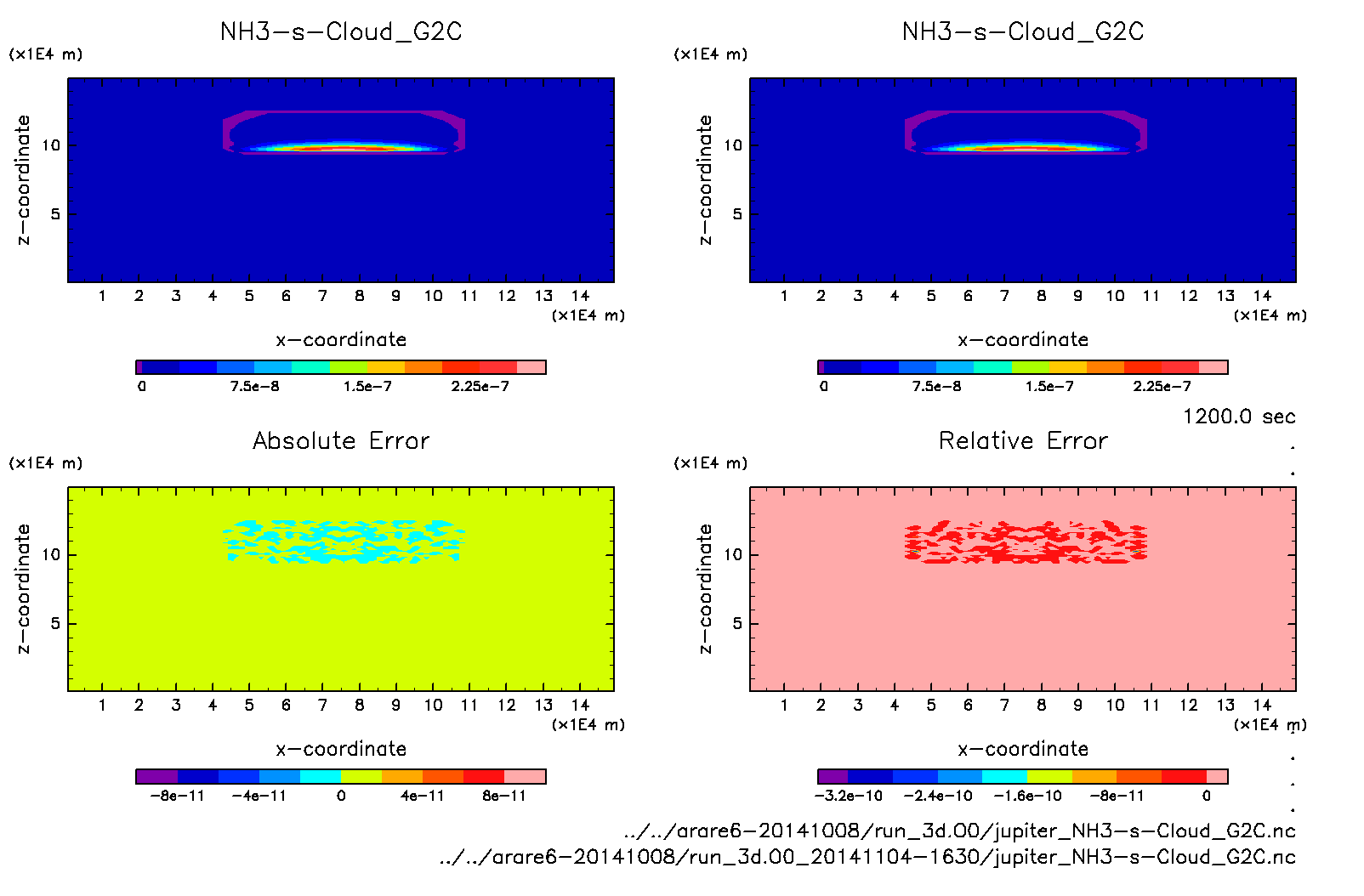 NH3-s-Cloud_G2C

(x1E4 m)

z-coordinate

10

5

1 2 3 4 5 6 7 8 9 10 11 12 13 14

(x1E4 m)

x-coordinate

0 7.5e-8 1.5e-7 2.25e-7

NH3-s-Cloud_G2C

(x1E4 m)

z-coordinate

10

5

1 2 3 4 5 6 7 8 9 10 11 12 13 14

(x1E4 m)

x-coordinate

0 7.5e-8 1.5e-7 2.25e-7

1200.0 sec

Absolute Error

(x1E4 m)

z-coordinate

10

5

1 2 3 4 5 6 7 8 9 10 11 12 13 14

(x1E4 m)

x-coordinate

-8e-11 -4e-11 0 4e-11 8e-11

Relative Error

(x1E4 m)

z-coordinate

10

5

1 2 3 4 5 6 7 8 9 10 11 12 13 14

(x1E4 m)

x-coordinate

-3.2e-10 -2.4e-10 -1.6e-10 -8e-11 0

../../arare6-20141008/run_3d.00/jupiter_NH3-s-Cloud_G2C.nc
../../arare6-20141008/run_3d.00_20141104-1630/jupiter_NH3-s-Cloud_G2C.nc